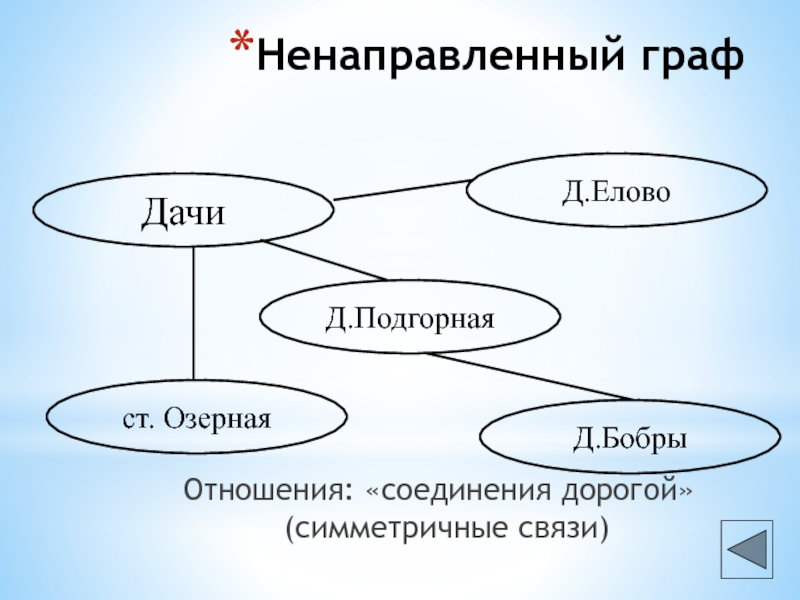 *Ненаправленный граф

Дачи

Д.Елово

Д.Подгорная

ст. Озерная

Д.Бобры

Отношения: «соединения дорогой» (симметричные связи)